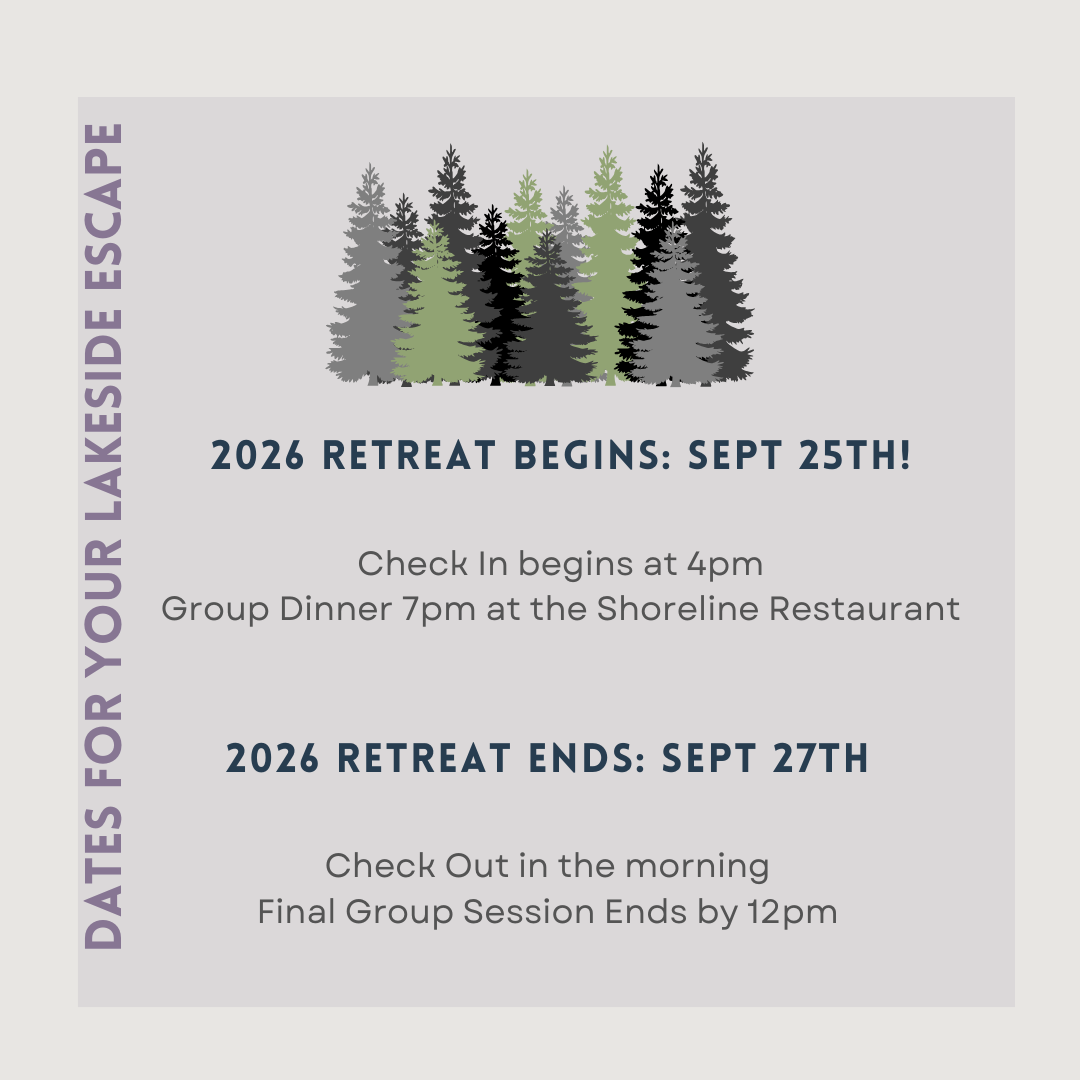 DATES FOR YOUR LAKESIDE ESCAPE

2026 RETREAT BEGINS: SEPT 25TH!

Check In begins at 4pm
Group Dinner 7pm at the Shoreline Restaurant

2026 RETREAT ENDS: SEPT 27TH

Check Out in the morning
Final Group Session Ends by 12pm